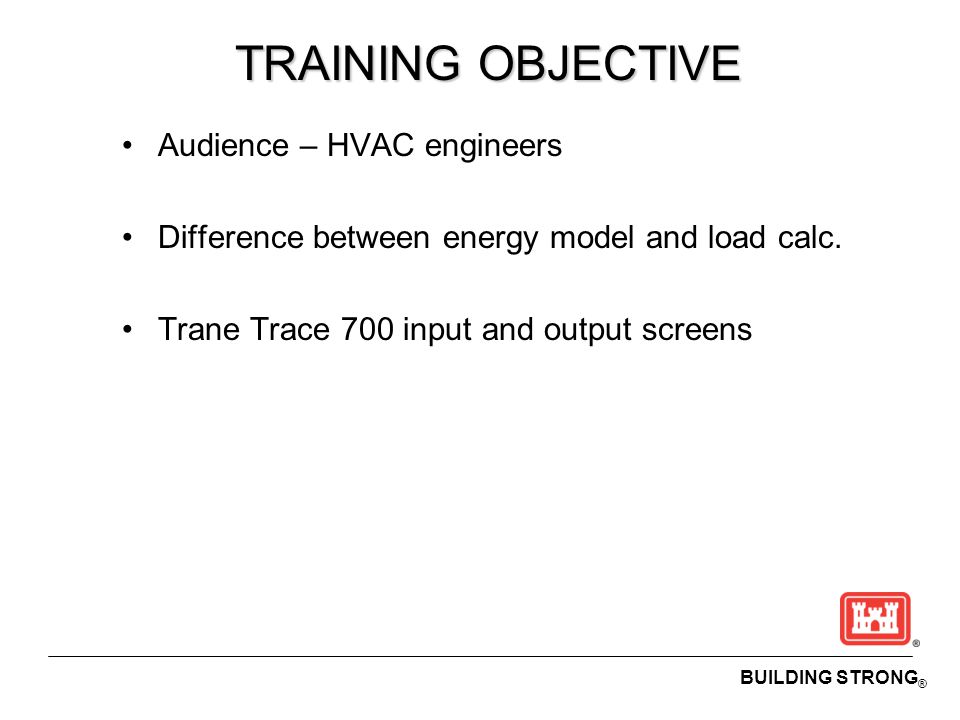 TRAINING OBJECTIVE

• Audience – HVAC engineers

• Difference between energy model and load calc.

• Trane Trace 700 input and output screens

®

BUILDING STRONG®